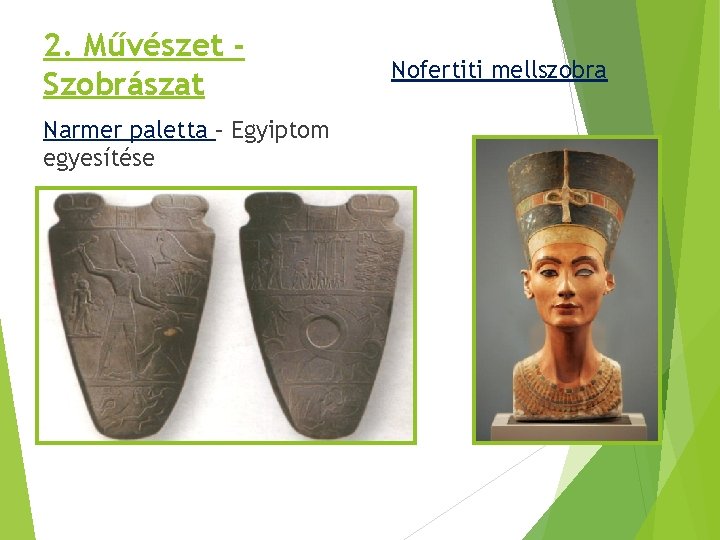 2. Művészet - Szobrászat

Narmer paletta – Egyiptom egyesítése

Nofertiti mellszobra